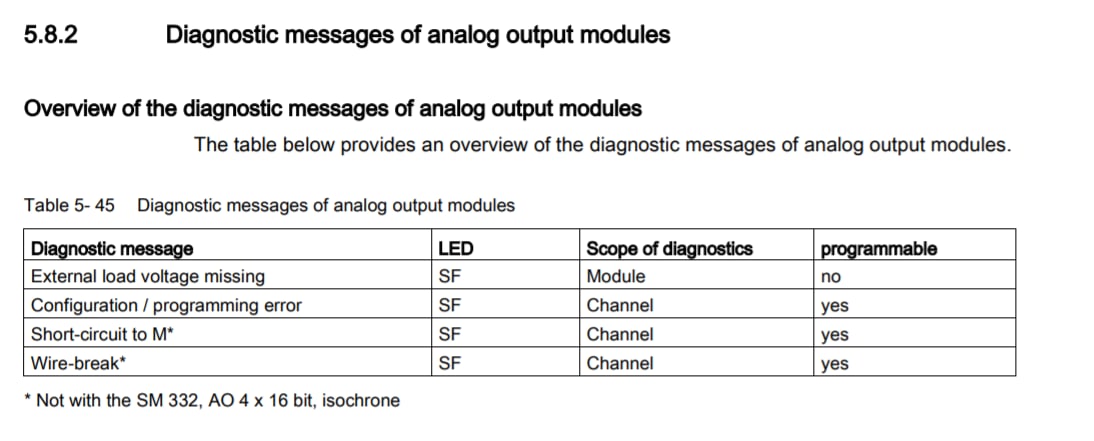 5.8.2 Diagnostic messages of analog output modules

Overview of the diagnostic messages of analog output modules

The table below provides an overview of the diagnostic messages of analog output modules.

Table 5- 45 Diagnostic messages of analog output modules

| Diagnostic message | LED | Scope of diagnostics | programmable |
|---|---|---|---|
| External load voltage missing | SF | Module | no |
| Configuration / programming error | SF | Channel | yes |
| Short-circuit to M* | SF | Channel | yes |
| Wire-break* | SF | Channel | yes |

* Not with the SM 332, AO 4 x 16 bit, isochrone